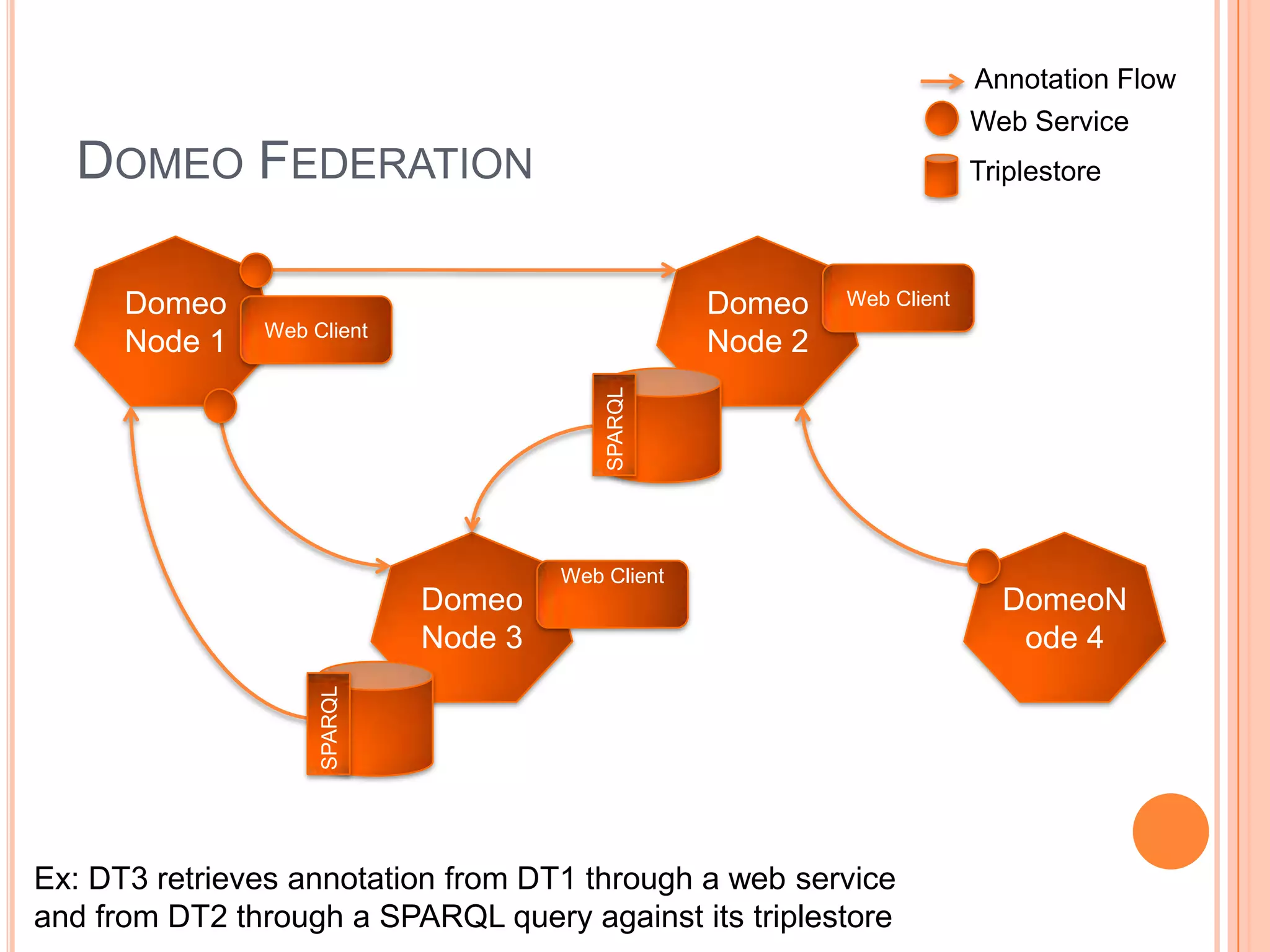 Annotation Flow
Web Service
Triplestore

DOMEO FEDERATION

Domeo Node 1

Web Client

Domeo Node 2

Web Client

SPARQL

Domeo Node 3

Web Client

SPARQL

DomeoN ode 4

Ex: DT3 retrieves annotation from DT1 through a web service and from DT2 through a SPARQL query against its triplestore